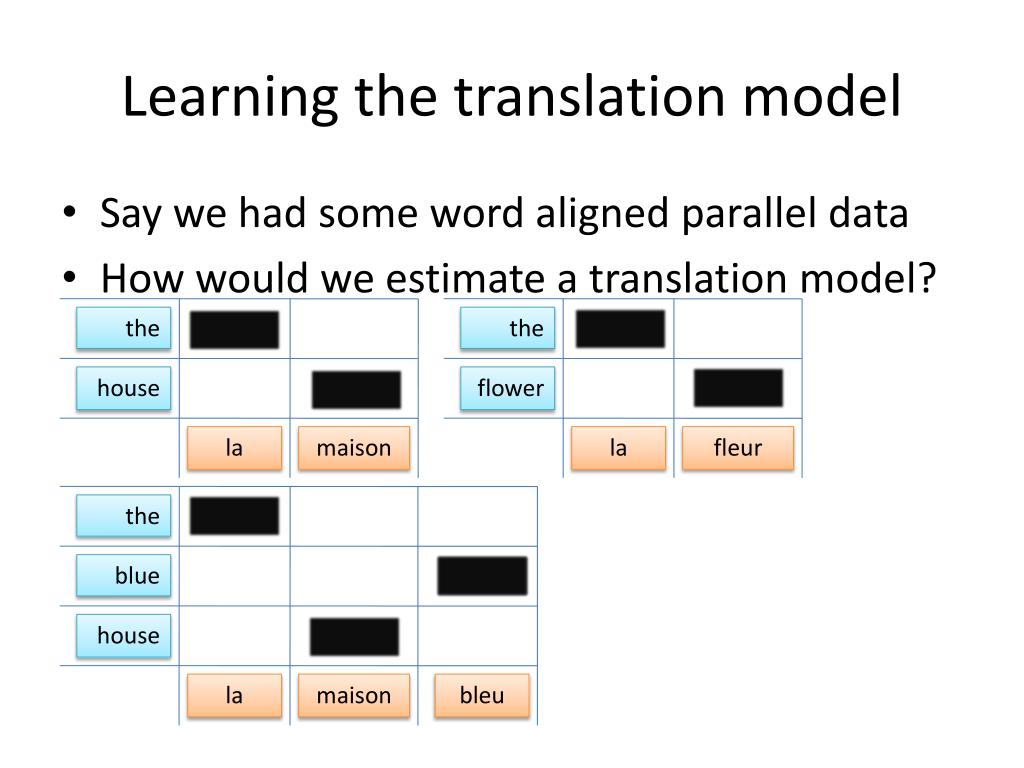 Learning the translation model

• Say we had some word aligned parallel data
• How would we estimate a translation model?

| the | | |
|---|---|---|
| house | | |
| | la | maison |

| the | | |
|---|---|---|
| flower | | |
| | la | fleur |

| the | | | |
|---|---|---|---|
| blue | | | |
| house | | | |
| | la | maison | bleu |